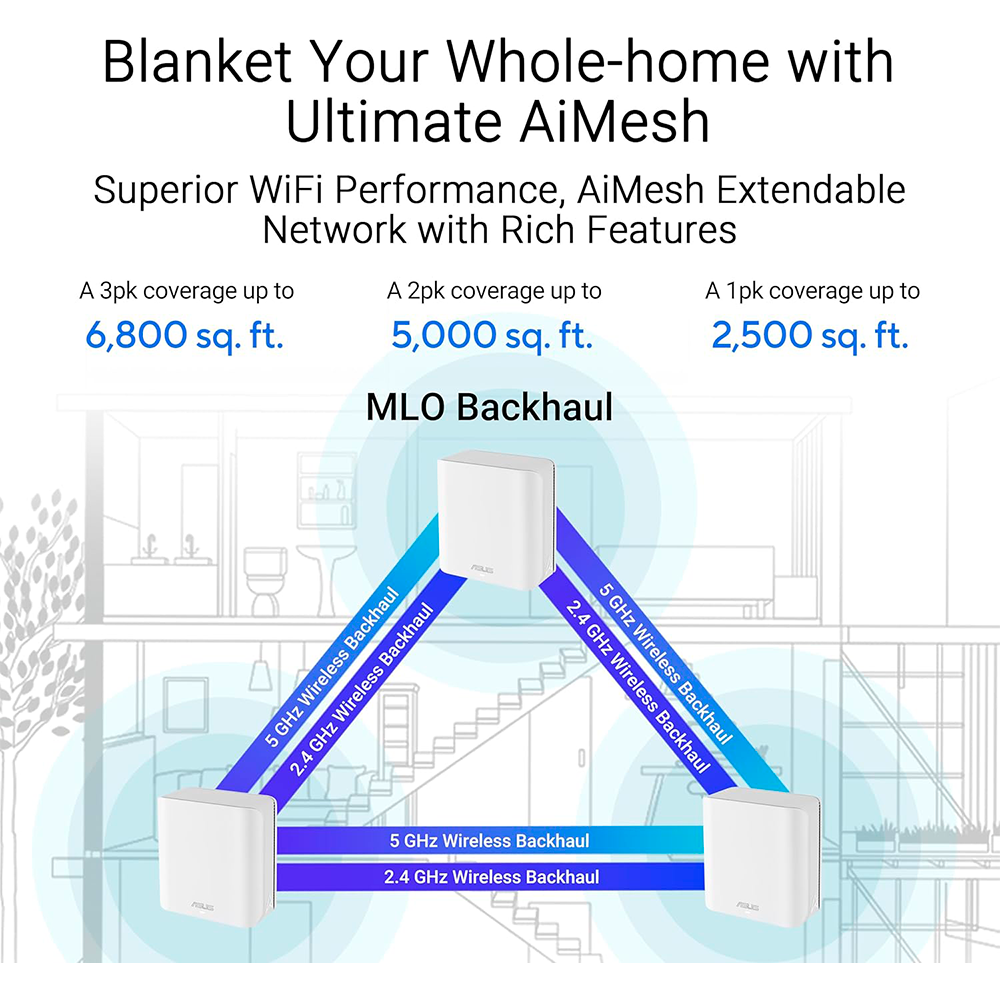 Blanket Your Whole-home with Ultimate AiMesh

Superior WiFi Performance, AiMesh Extendable Network with Rich Features

A 3pk coverage up to
6,800 sq. ft.

A 2pk coverage up to
5,000 sq. ft.

A 1pk coverage up to
2,500 sq. ft.

MLO Backhaul

ASUS

5 GHz Wireless Backhaul
2.4 GHz Wireless Backhaul

5 GHz Wireless Backhaul
2.4 GHz Wireless Backhaul

ASUS

5 GHz Wireless Backhaul
2.4 GHz Wireless Backhaul

ASUS